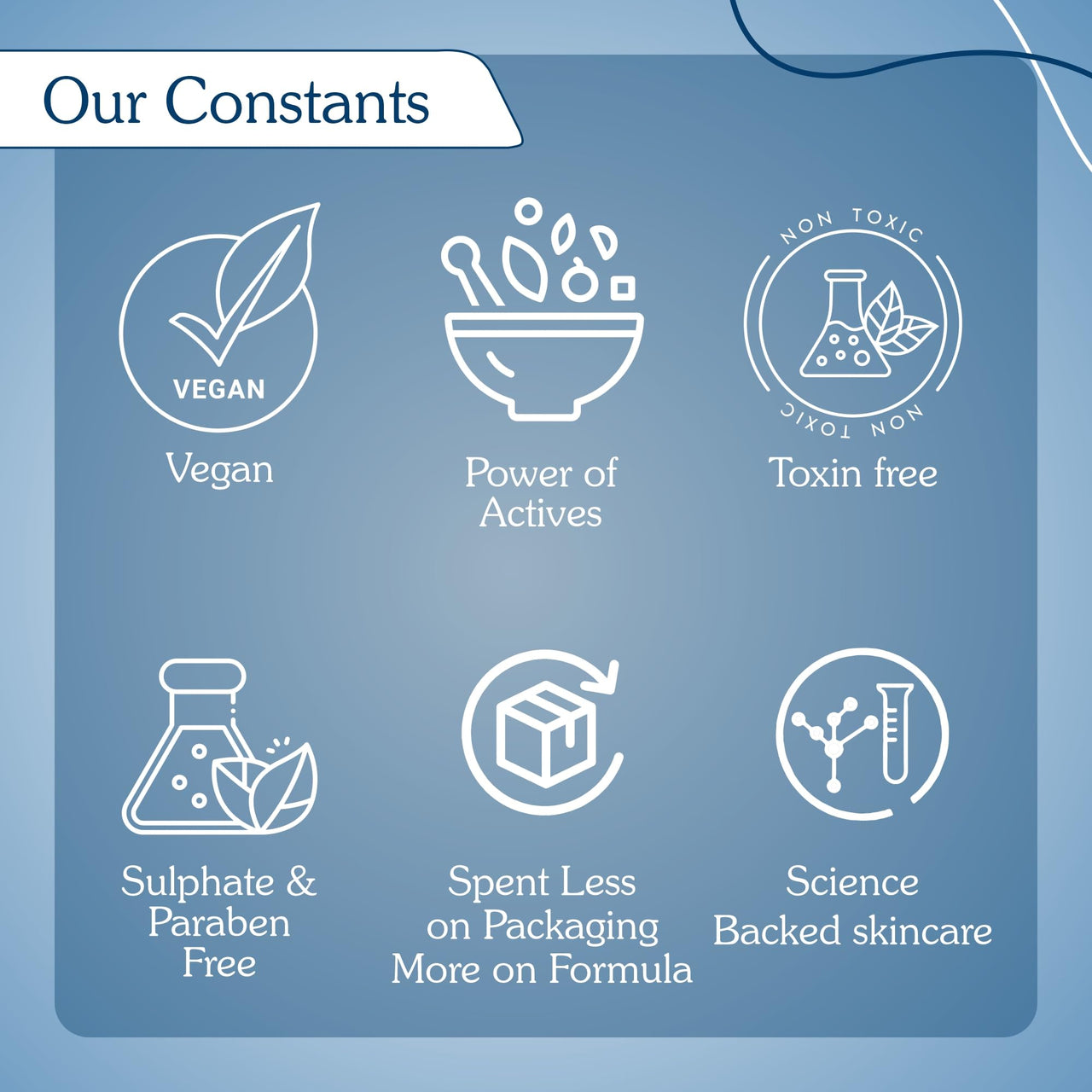 Our Constants

VEGAN

Vegan

Power of Actives

NON TOXIC

NON TOXIC

Toxin free

Sulphate & Paraben Free

Spent Less on Packaging More on Formula

Science Backed skincare